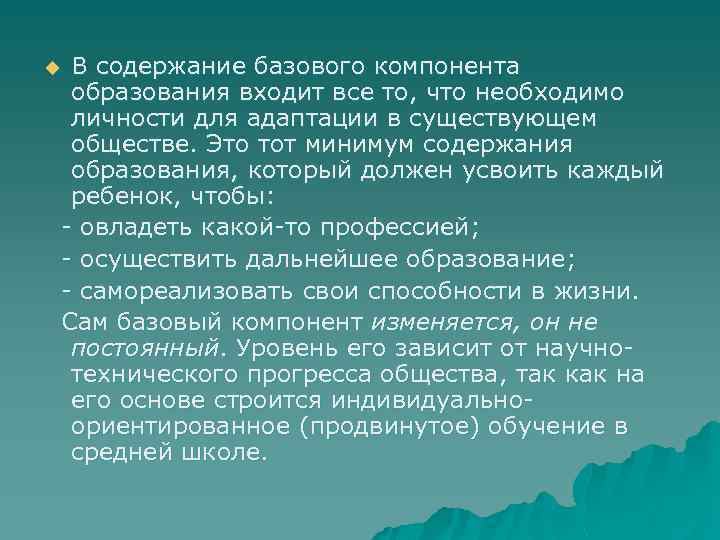 В содержание базового компонента образования входит все то, что необходимо личности для адаптации в существующем обществе. Это тот минимум содержания образования, который должен усвоить каждый ребенок, чтобы:

- овладеть какой-то профессией;

- осуществить дальнейшее образование;

- самореализовать свои способности в жизни.

Сам базовый компонент изменяется, он не постоянный. Уровень его зависит от научно-технического прогресса общества, так как на его основе строится индивидуально-ориентированное (продвинутое) обучение в средней школе.